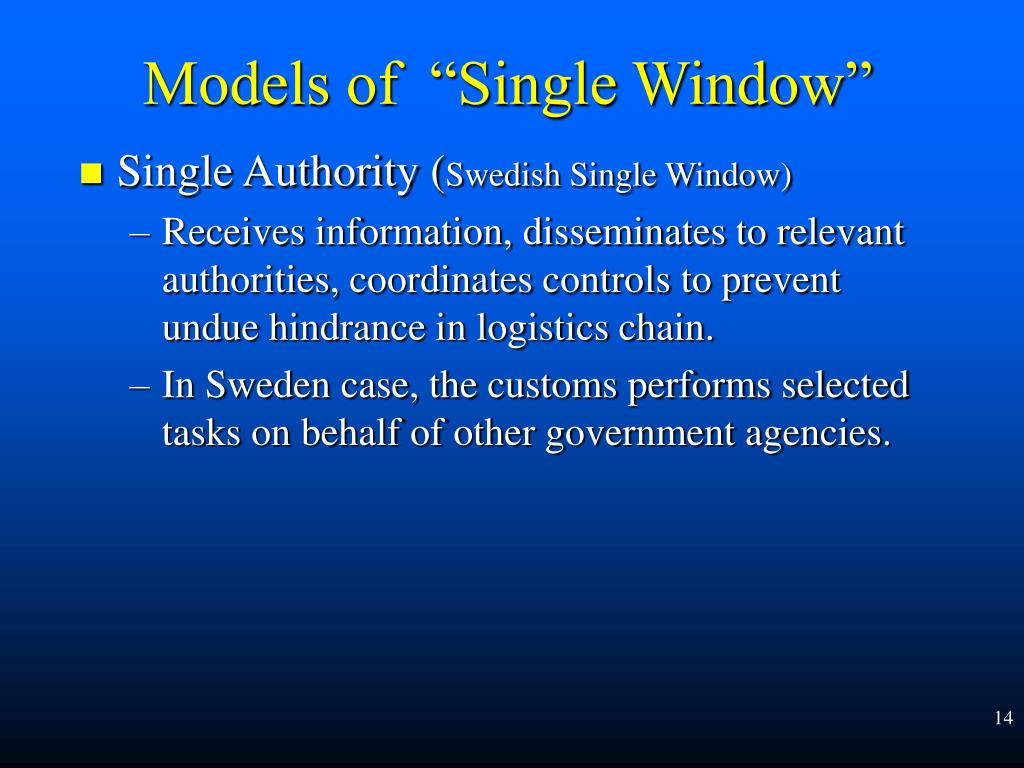 Models of “Single Window”

Single Authority (Swedish Single Window)

– Receives information, disseminates to relevant authorities, coordinates controls to prevent undue hindrance in logistics chain.

– In Sweden case, the customs performs selected tasks on behalf of other government agencies.

14